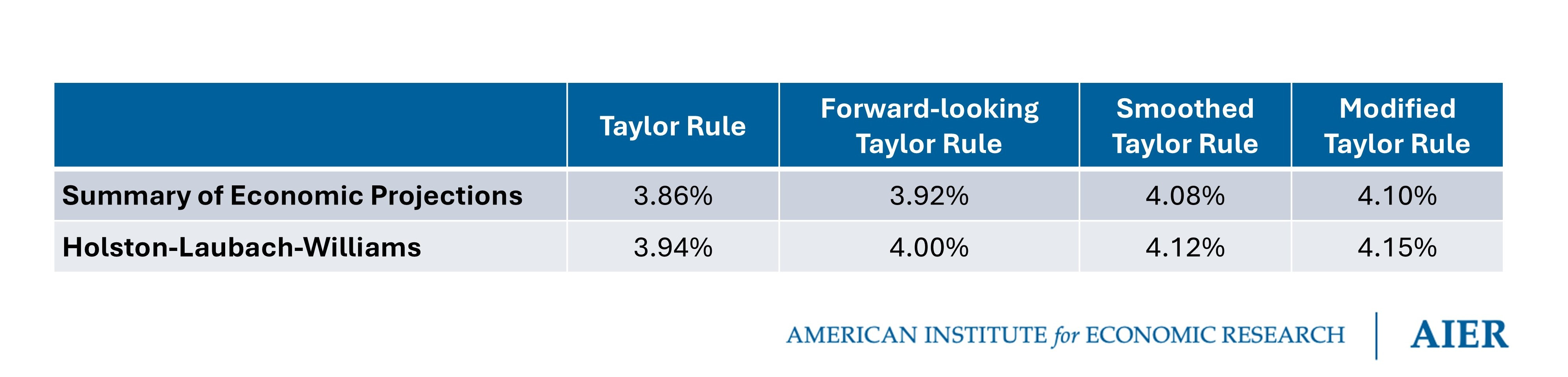 | | Taylor Rule | Forward-looking Taylor Rule | Smoothed Taylor Rule | Modified Taylor Rule |
|---|---|---|---|---|
| Summary of Economic Projections | 3.86% | 3.92% | 4.08% | 4.10% |
| Holston-Laubach-Williams | 3.94% | 4.00% | 4.12% | 4.15% |

AMERICAN INSTITUTE for ECONOMIC RESEARCH AIER